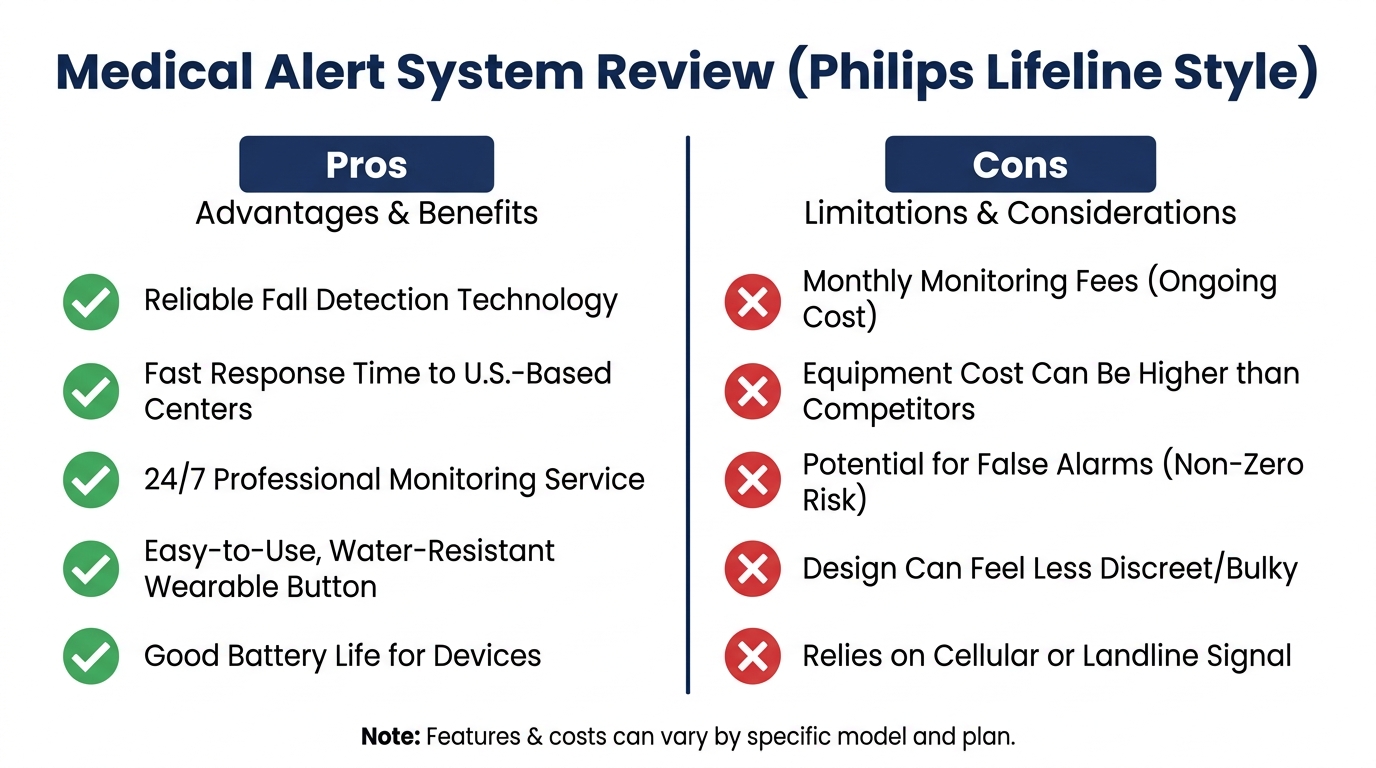 Medical Alert System Review (Philips Lifeline Style)

Pros
Advantages & Benefits

Reliable Fall Detection Technology

Fast Response Time to U.S.-Based Centers

24/7 Professional Monitoring Service

Easy-to-Use, Water-Resistant Wearable Button

Good Battery Life for Devices

Cons
Limitations & Considerations

Monthly Monitoring Fees (Ongoing Cost)

Equipment Cost Can Be Higher than Competitors

Potential for False Alarms (Non-Zero Risk)

Design Can Feel Less Discreet/Bulky

Relies on Cellular or Landline Signal

Note: Features & costs can vary by specific model and plan.